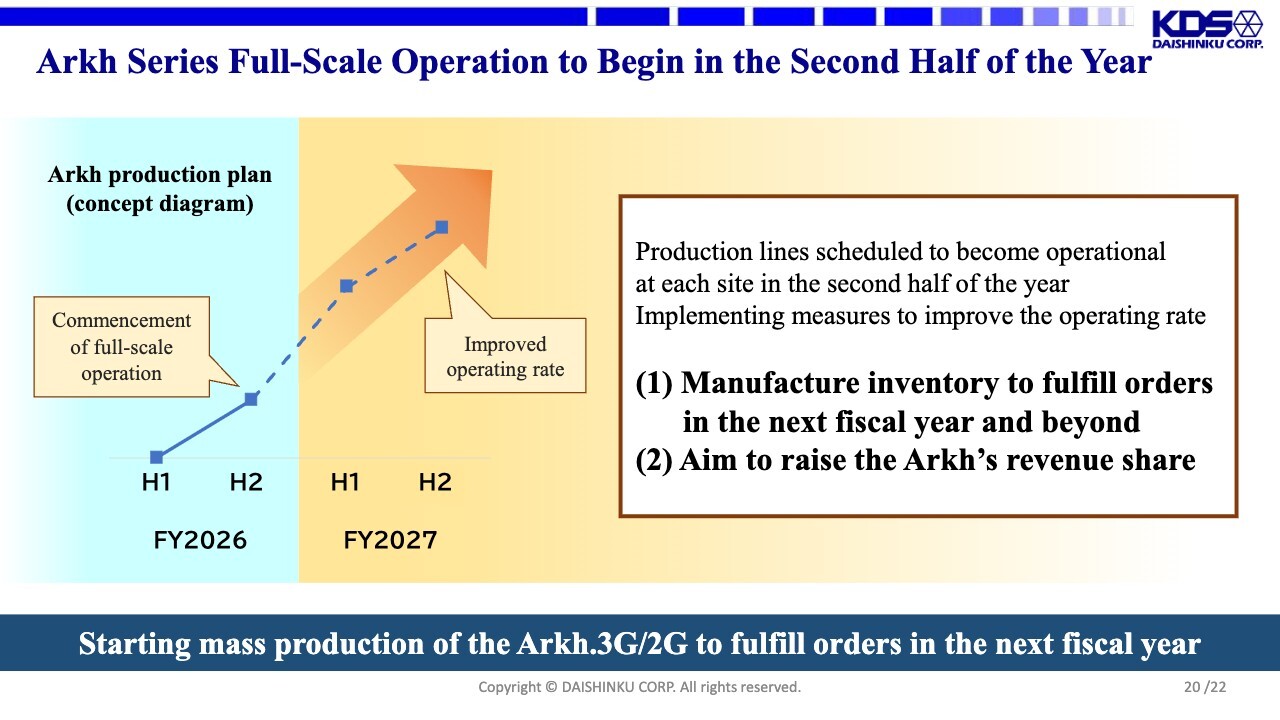 KDS
DAISHINKU CORP.

Arkh Series Full-Scale Operation to Begin in the Second Half of the Year

Arkh production plan (concept diagram)

Commencement of full-scale operation

Improved operating rate

H1 H2 H1 H2

FY2026 FY2027

Production lines scheduled to become operational at each site in the second half of the year
Implementing measures to improve the operating rate

(1) Manufacture inventory to fulfill orders in the next fiscal year and beyond
(2) Aim to raise the Arkh's revenue share

Starting mass production of the Arkh.3G/2G to fulfill orders in the next fiscal year

Copyright © DAISHINKU CORP. All rights reserved.

20 /22